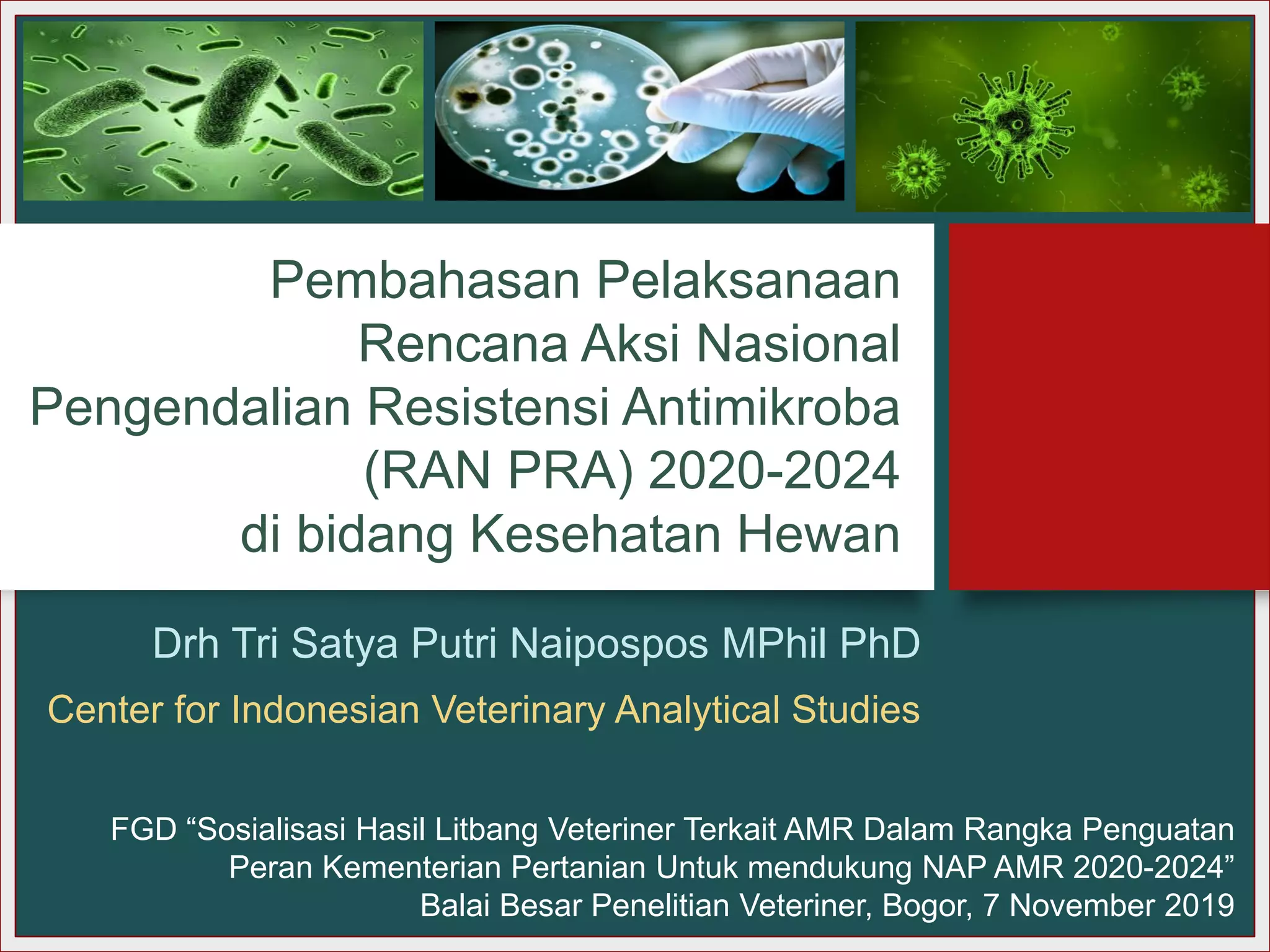 Pembahasan Pelaksanaan Rencana Aksi Nasional Pengendalian Resistensi Antimikroba (RAN PRA) 2020-2024 di bidang Kesehatan Hewan

Drh Tri Satya Putri Naipospos MPhil PhD

Center for Indonesian Veterinary Analytical Studies

FGD “Sosialisasi Hasil Litbang Veteriner Terkait AMR Dalam Rangka Penguatan Peran Kementerian Pertanian Untuk mendukung NAP AMR 2020-2024”
Balai Besar Penelitian Veteriner, Bogor, 7 November 2019